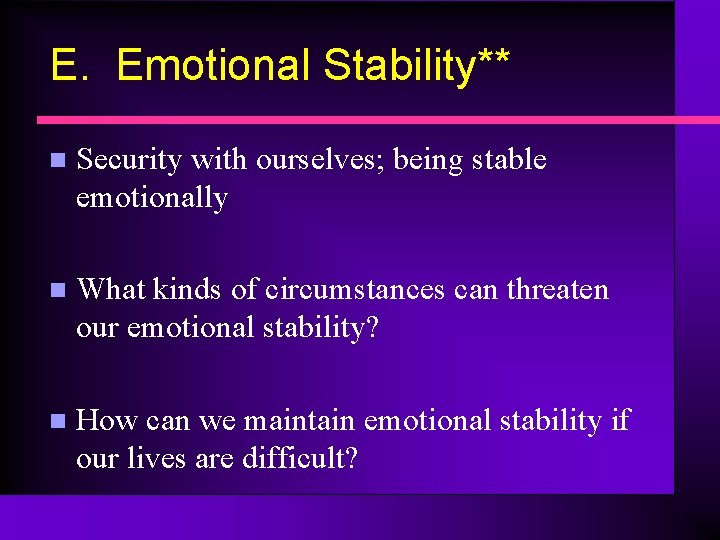 E. Emotional Stability**

Security with ourselves; being stable emotionally

What kinds of circumstances can threaten our emotional stability?

How can we maintain emotional stability if our lives are difficult?